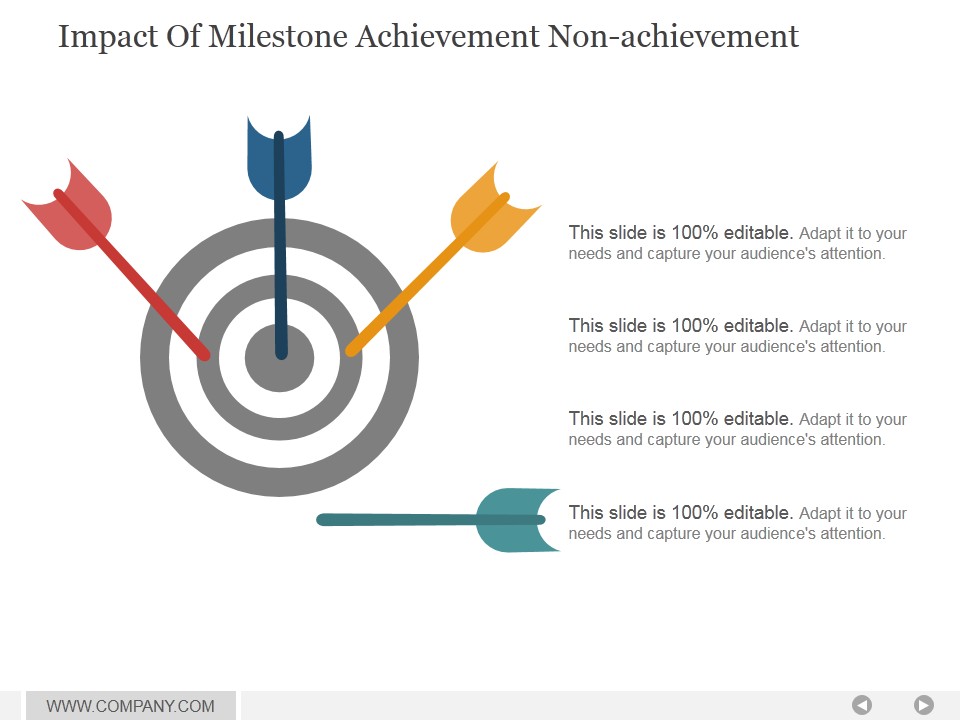 Impact Of Milestone Achievement Non-achievement

This slide is 100% editable. Adapt it to your needs and capture your audience's attention.

This slide is 100% editable. Adapt it to your needs and capture your audience's attention.

This slide is 100% editable. Adapt it to your needs and capture your audience's attention.

This slide is 100% editable. Adapt it to your needs and capture your audience's attention.

WWW.COMPANY.COM